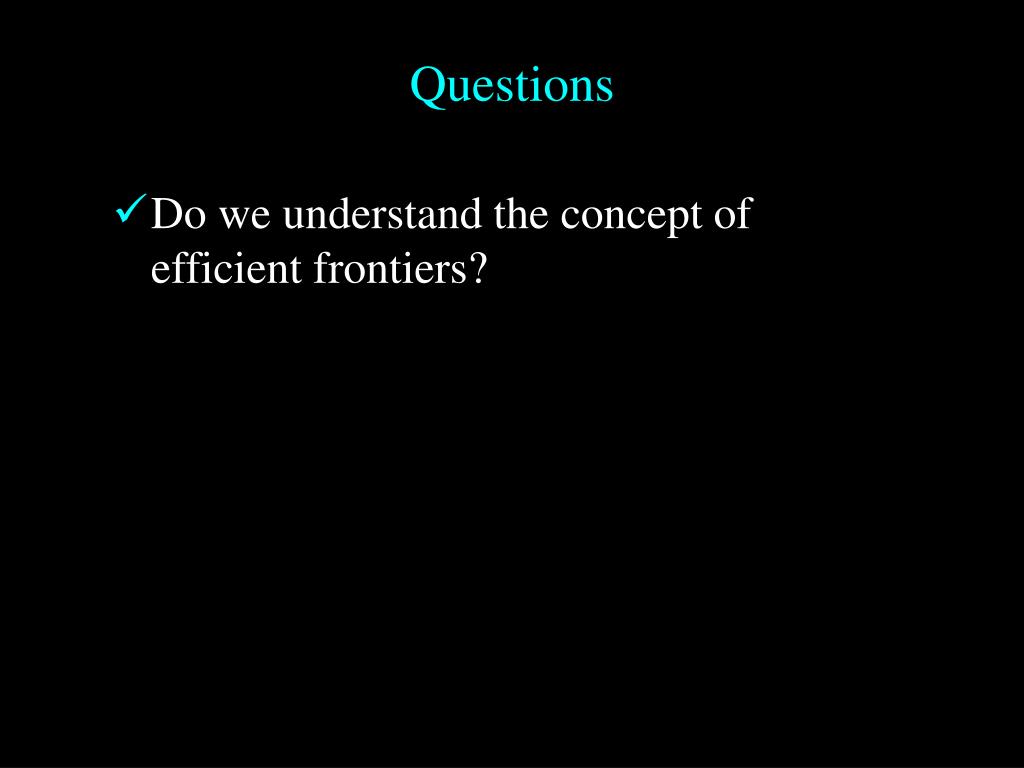 Questions

✓ Do we understand the concept of efficient frontiers?